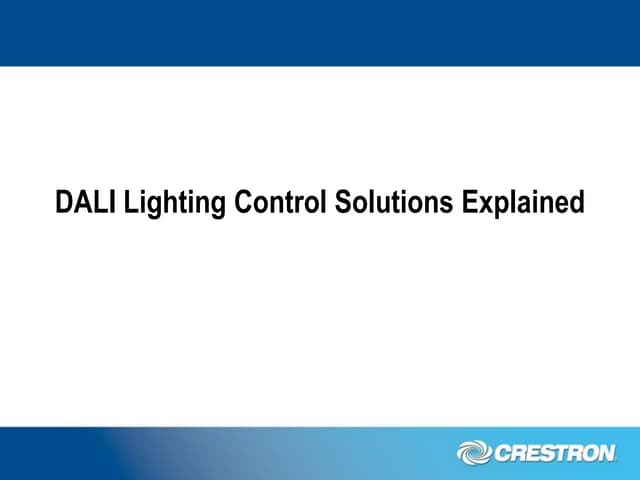 DALI Lighting Control Solutions Explained

CRESTRON